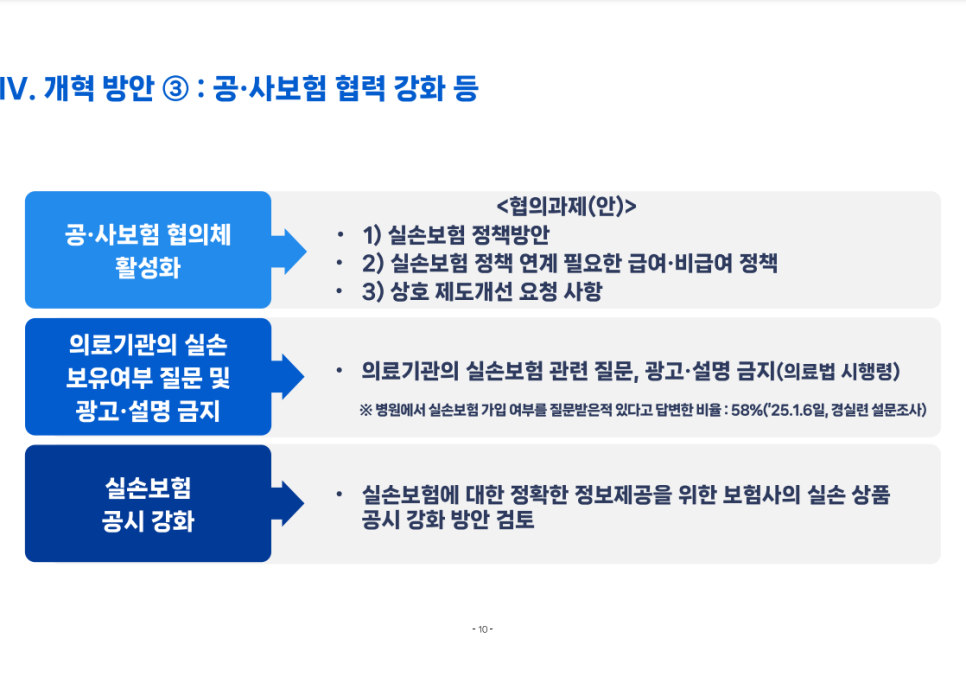 IV. 개혁 방안 ③ : 공·사보험 협력 강화 등

공·사보험 협의체 활성화

<협의과제(안)>
• 1) 실손보험 정책방안
• 2) 실손보험 정책 연계 필요한 급여·비급여 정책
• 3) 상호 제도개선 요청 사항

의료기관의 실손 보유여부 질문 및 광고·설명 금지

• 의료기관의 실손보험 관련 질문, 광고·설명 금지(의료법 시행령)

※ 병원에서 실손보험 가입 여부를 질문받은적 있다고 답변한 비율 : 58%('25.1.6일, 경실련 설문조사)

실손보험 공시 강화

• 실손보험에 대한 정확한 정보제공을 위한 보험사의 실손 상품 공시 강화 방안 검토

- 10 -